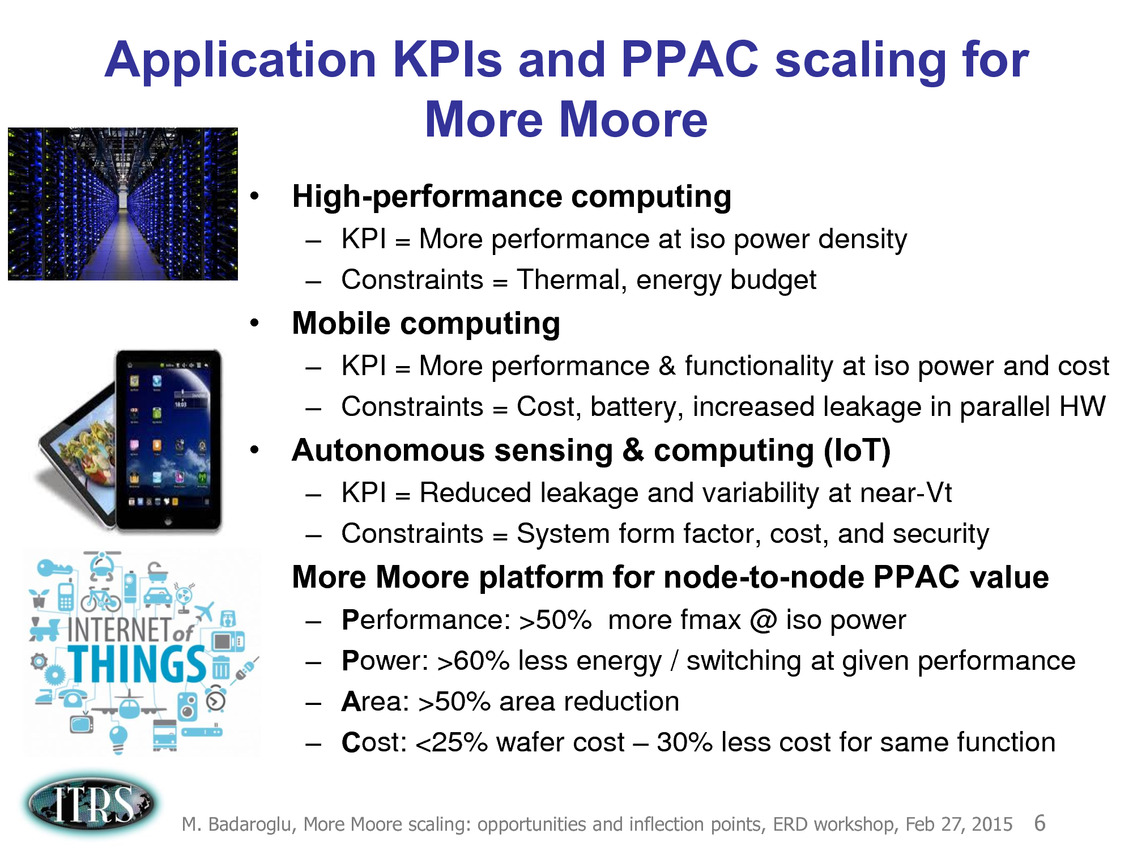 Application KPIs and PPAC scaling for More Moore

• High-performance computing
– KPI = More performance at iso power density
– Constraints = Thermal, energy budget

• Mobile computing
– KPI = More performance & functionality at iso power and cost
– Constraints = Cost, battery, increased leakage in parallel HW

• Autonomous sensing & computing (IoT)
– KPI = Reduced leakage and variability at near-Vt
– Constraints = System form factor, cost, and security

More Moore platform for node-to-node PPAC value
– Performance: >50% more fmax @ iso power
– Power: >60% less energy / switching at given performance
– Area: >50% area reduction
– Cost: <25% wafer cost – 30% less cost for same function

INTERNET of THINGS

ITRS

M. Badaroglu, More Moore scaling: opportunities and inflection points, ERD workshop, Feb 27, 2015 6